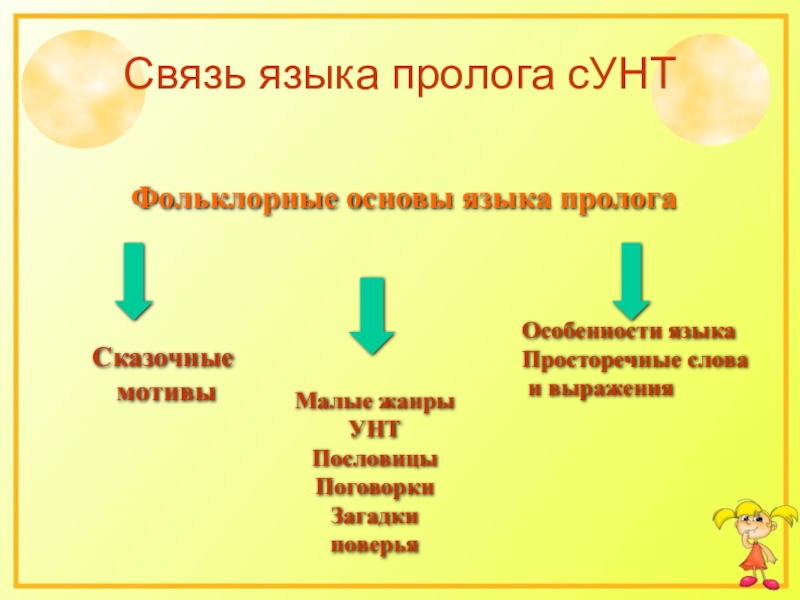 Связь языка пролога сУНТ

Фольклорные основы языка пролога

Сказочные мотивы

Малые жанры УНТ
Пословицы
Поговорки
Загадки
поверья

Особенности языка
Просторечные слова и выражения